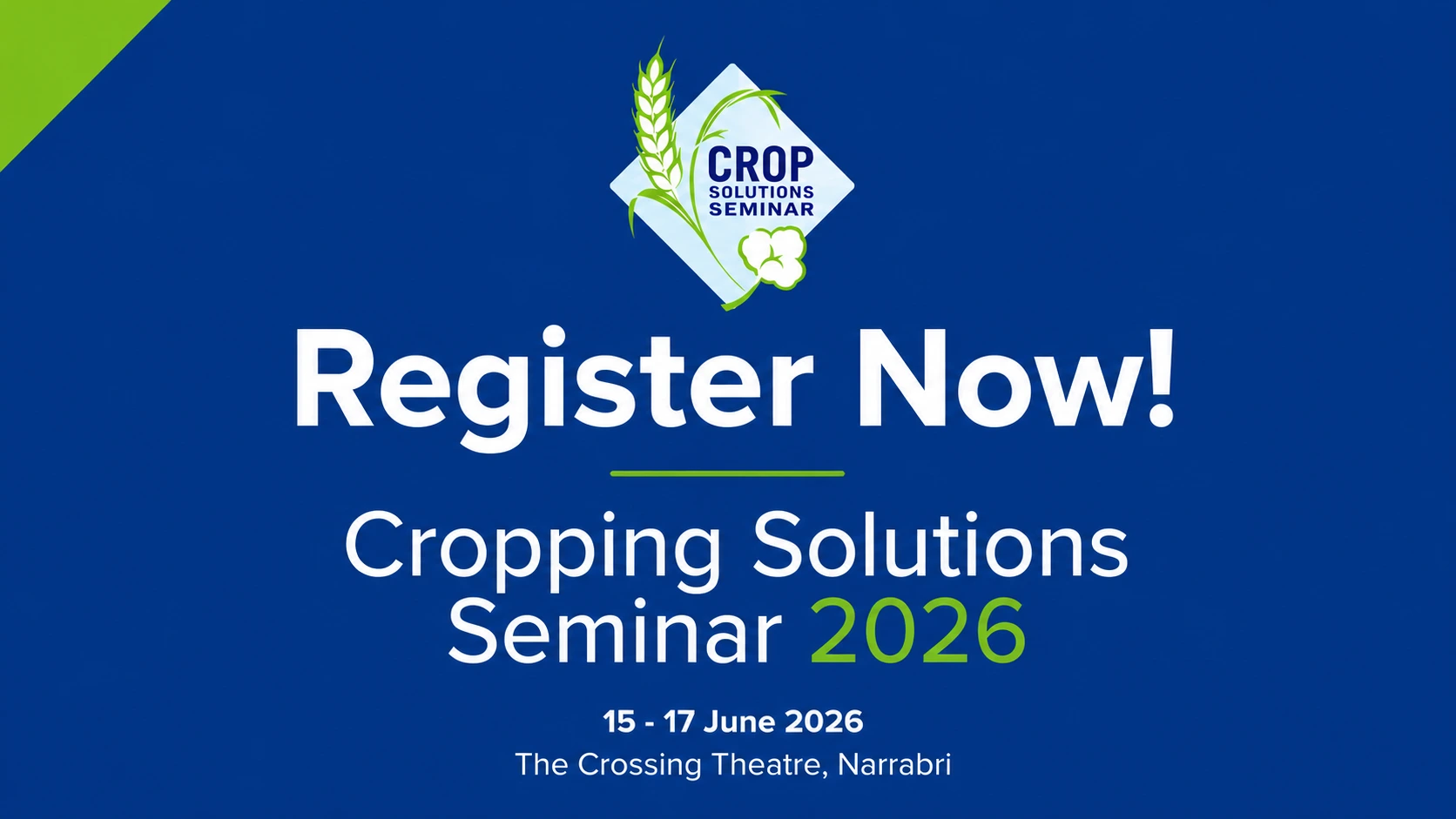 CROP
SOLUTIONS
SEMINAR

Register Now!

Cropping Solutions Seminar 2026

15 - 17 June 2026
The Crossing Theatre, Narrabri